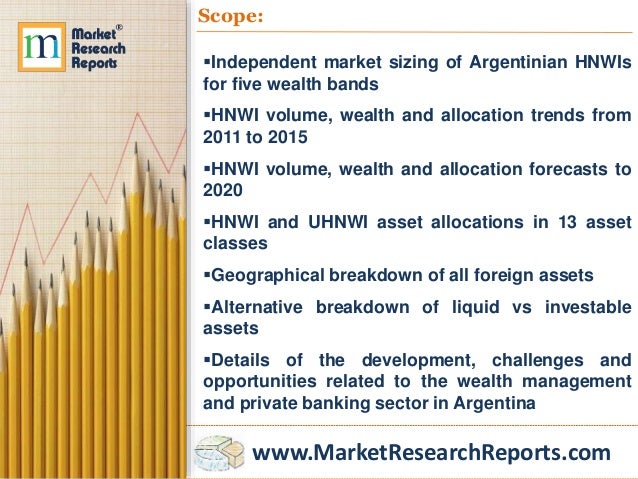 m Market® Research Reports

Scope:

▪Independent market sizing of Argentinian HNWIs for five wealth bands

▪HNWI volume, wealth and allocation trends from 2011 to 2015

▪HNWI volume, wealth and allocation forecasts to 2020

▪HNWI and UHNWI asset allocations in 13 asset classes

▪Geographical breakdown of all foreign assets

▪Alternative breakdown of liquid vs investable assets

▪Details of the development, challenges and opportunities related to the wealth management and private banking sector in Argentina

www.MarketResearchReports.com